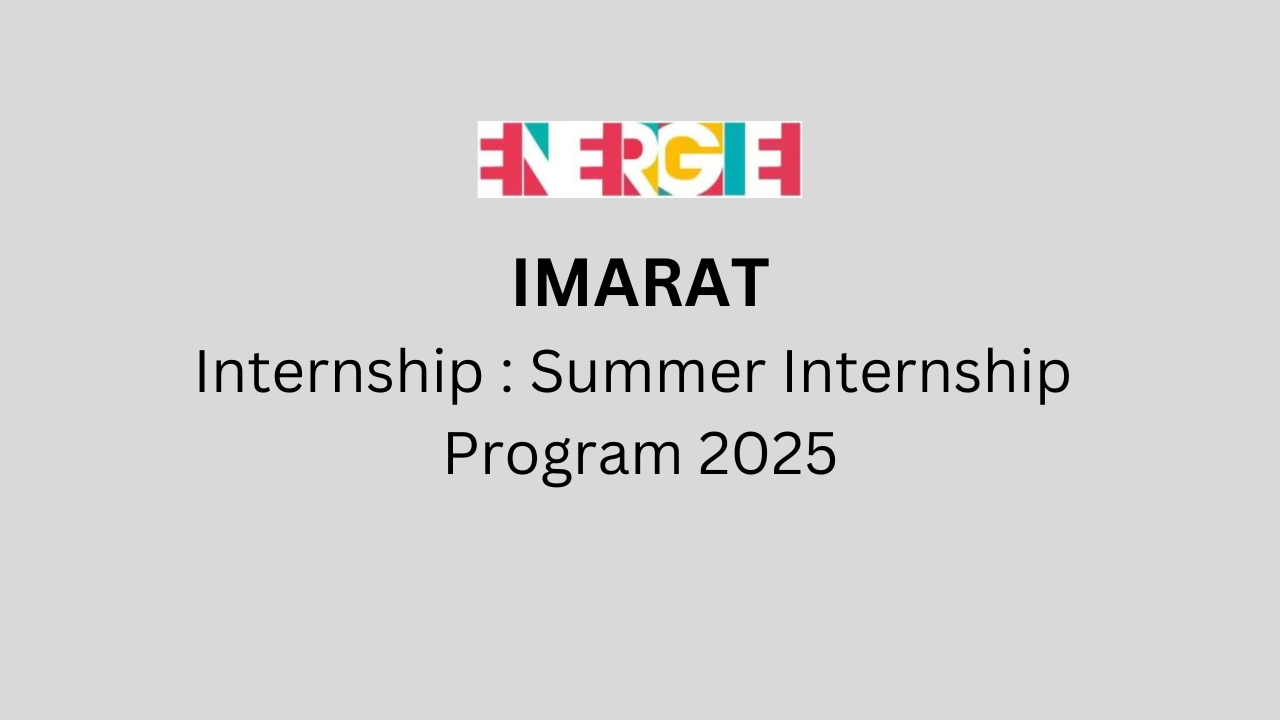 ENERGIE

IMARAT

Internship : Summer Internship Program 2025